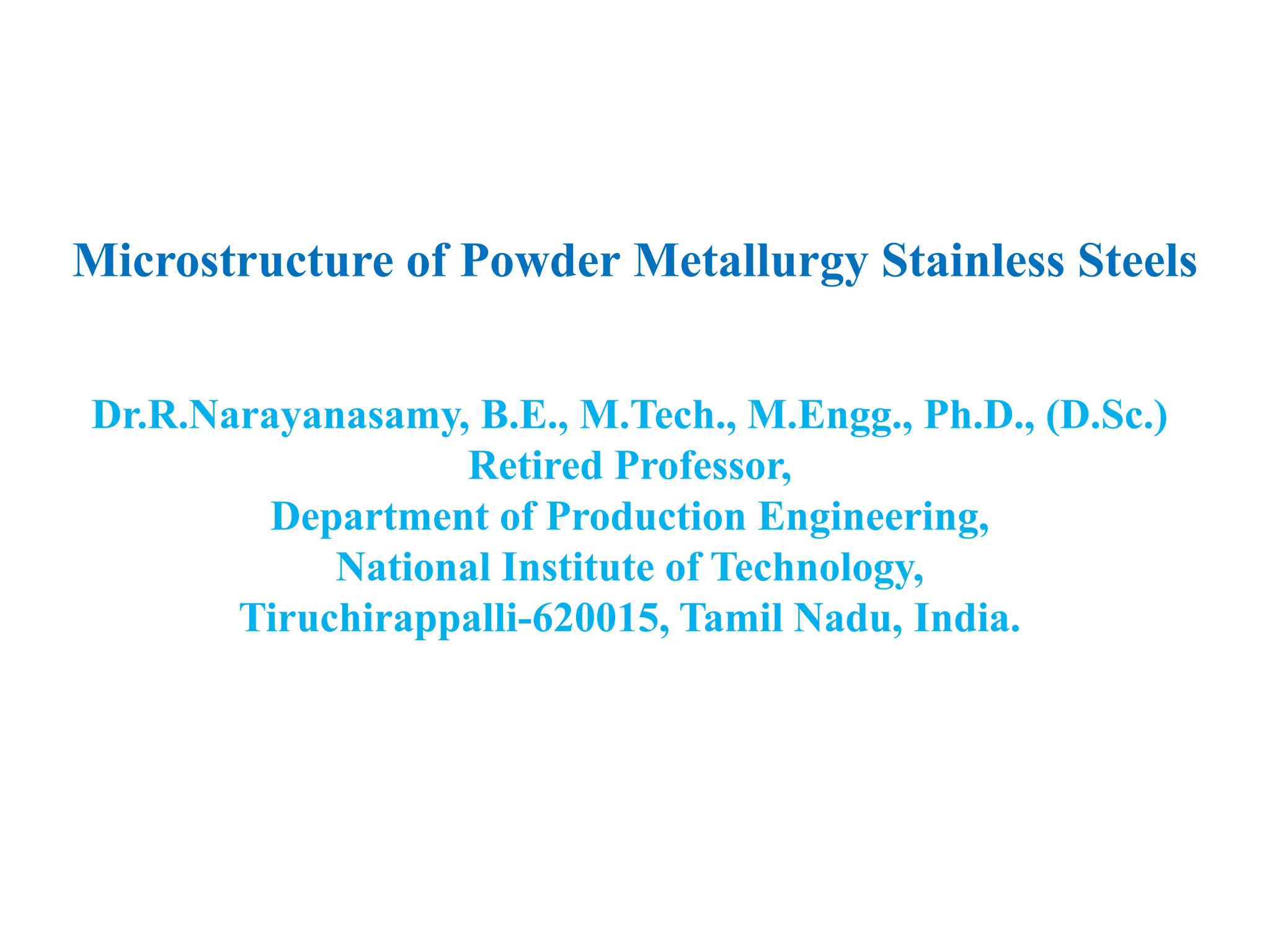 Microstructure of Powder Metallurgy Stainless Steels

Dr.R.Narayanasamy, B.E., M.Tech., M.Engg., Ph.D., (D.Sc.)
Retired Professor,
Department of Production Engineering,
National Institute of Technology,
Tiruchirappalli-620015, Tamil Nadu, India.